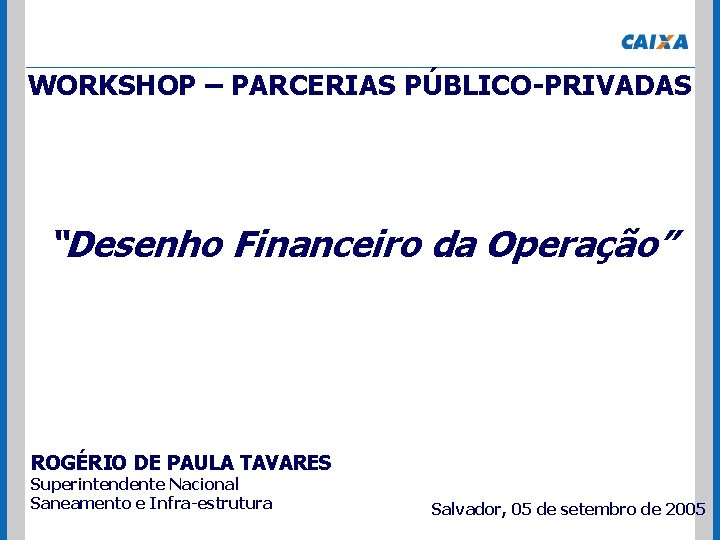 CAIXA

WORKSHOP – PARCERIAS PÚBLICO-PRIVADAS

"Desenho Financeiro da Operação"

ROGÉRIO DE PAULA TAVARES
Superintendente Nacional
Saneamento e Infra-estrutura

Salvador, 05 de setembro de 2005